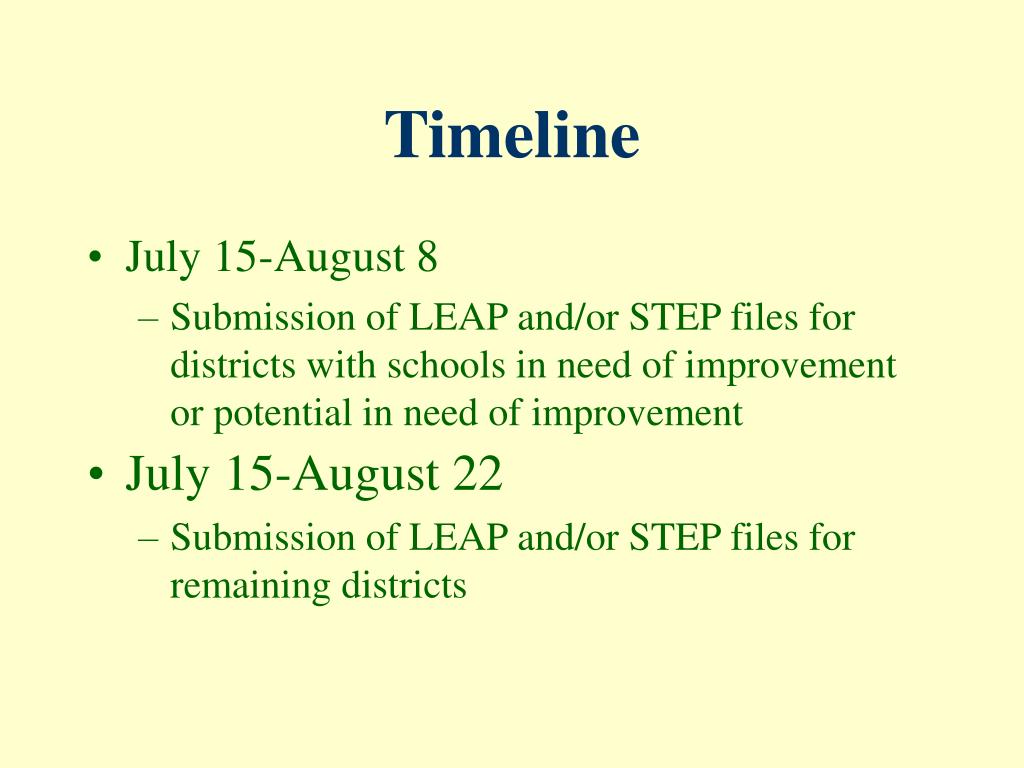 Timeline

• July 15-August 8
– Submission of LEAP and/or STEP files for districts with schools in need of improvement or potential in need of improvement

• July 15-August 22
– Submission of LEAP and/or STEP files for remaining districts